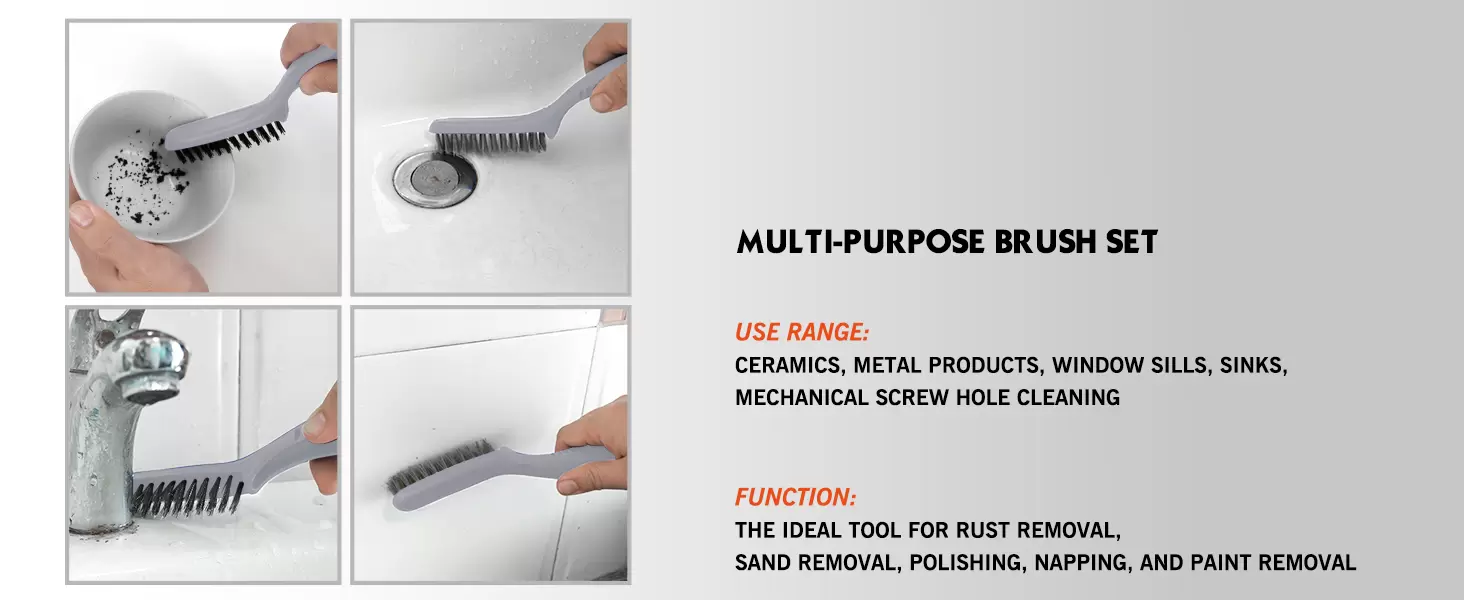 MULTI-PURPOSE BRUSH SET

USE RANGE:
CERAMICS, METAL PRODUCTS, WINDOW SILLS, SINKS, MECHANICAL SCREW HOLE CLEANING

FUNCTION:
THE IDEAL TOOL FOR RUST REMOVAL, SAND REMOVAL, POLISHING, NAPPING, AND PAINT REMOVAL